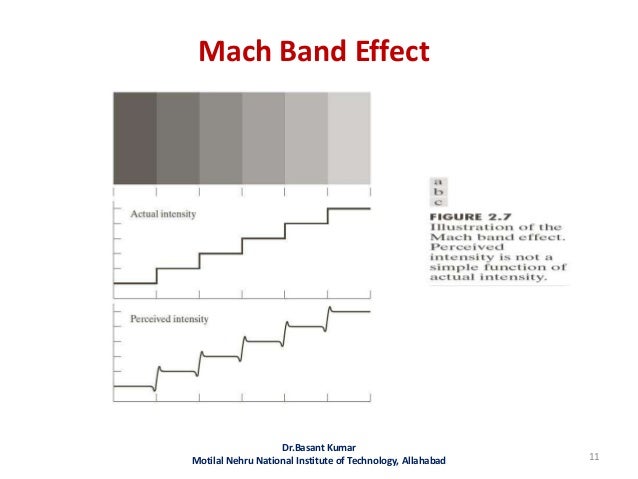 Mach Band Effect

Actual intensity

Perceived intensity

a
b
c

FIGURE 2.7
Illustration of the Mach band effect. Perceived intensity is not a simple function of actual intensity.

Dr.Basant Kumar
Motilal Nehru National Institute of Technology, Allahabad

11